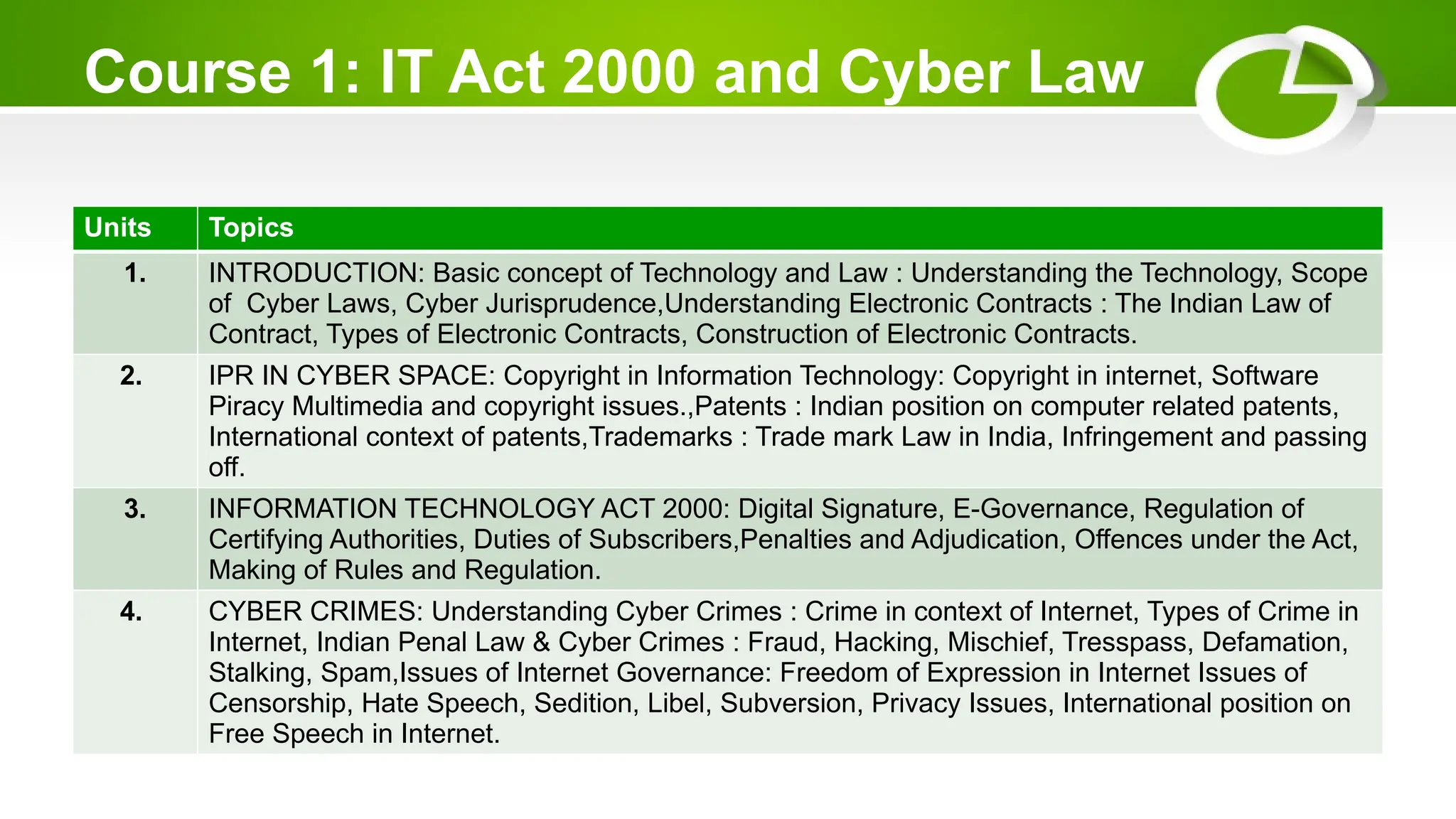 Course 1: IT Act 2000 and Cyber Law

| Units | Topics |
|---|---|
| 1. | INTRODUCTION: Basic concept of Technology and Law : Understanding the Technology, Scope of Cyber Laws, Cyber Jurisprudence,Understanding Electronic Contracts : The Indian Law of Contract, Types of Electronic Contracts, Construction of Electronic Contracts. |
| 2. | IPR IN CYBER SPACE: Copyright in Information Technology: Copyright in internet, Software Piracy Multimedia and copyright issues.,Patents : Indian position on computer related patents, International context of patents,Trademarks : Trade mark Law in India, Infringement and passing off. |
| 3. | INFORMATION TECHNOLOGY ACT 2000: Digital Signature, E-Governance, Regulation of Certifying Authorities, Duties of Subscribers,Penalties and Adjudication, Offences under the Act, Making of Rules and Regulation. |
| 4. | CYBER CRIMES: Understanding Cyber Crimes : Crime in context of Internet, Types of Crime in Internet, Indian Penal Law & Cyber Crimes : Fraud, Hacking, Mischief, Tresspass, Defamation, Stalking, Spam,Issues of Internet Governance: Freedom of Expression in Internet Issues of Censorship, Hate Speech, Sedition, Libel, Subversion, Privacy Issues, International position on Free Speech in Internet. |